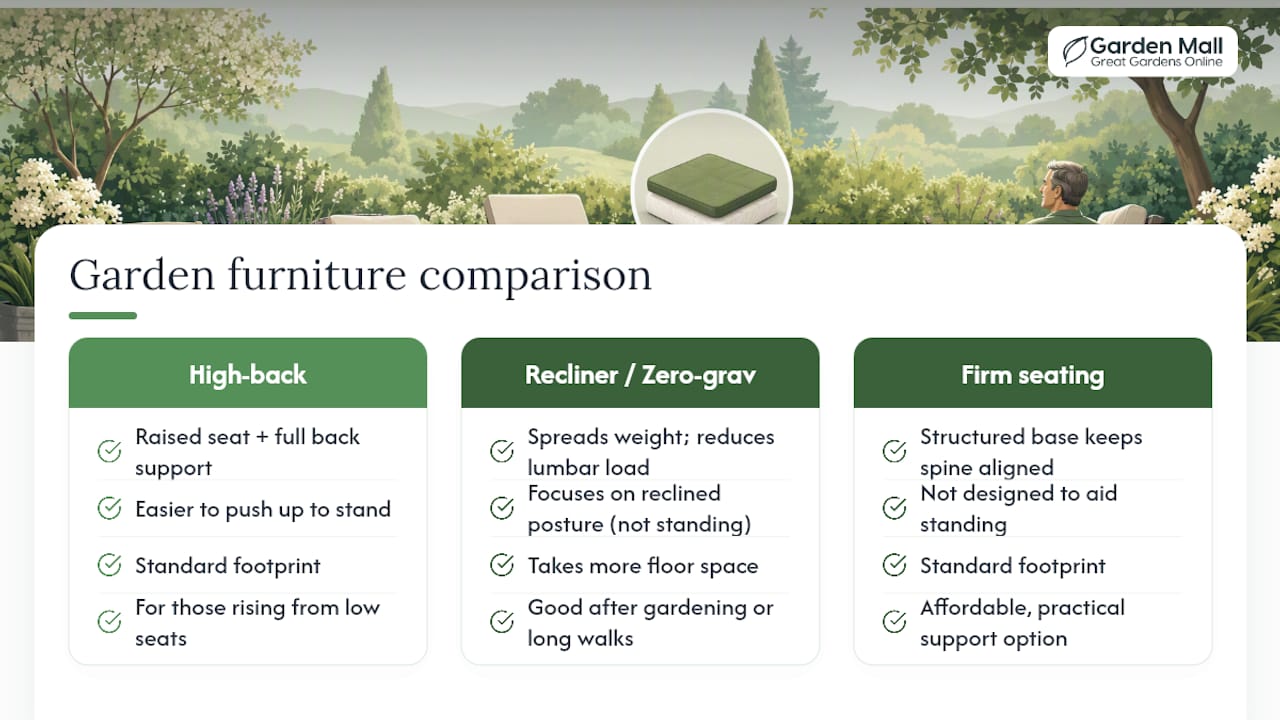 Garden Mall
Great Gardens Online

Garden furniture comparison

High-back

Raised seat + full back support

Easier to push up to stand

Standard footprint

For those rising from low seats

Recliner / Zero-grav

Spreads weight; reduces lumbar load

Focuses on reclined posture (not standing)

Takes more floor space

Good after gardening or long walks

Firm seating

Structured base keeps spine aligned

Not designed to aid standing

Standard footprint

Affordable, practical support option